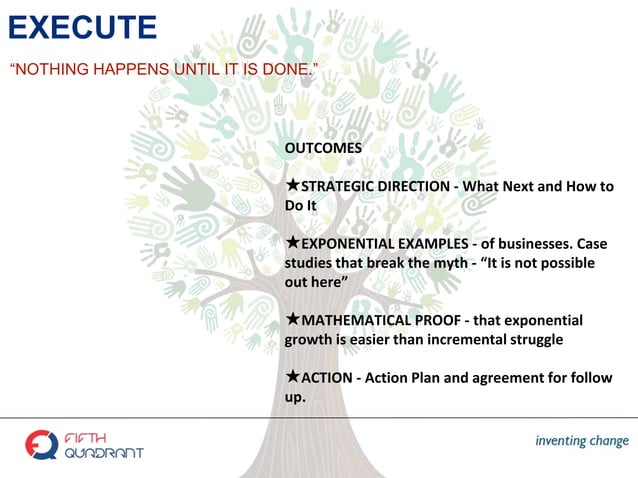 EXECUTE

"NOTHING HAPPENS UNTIL IT IS DONE."

OUTCOMES

★STRATEGIC DIRECTION - What Next and How to Do It

★EXPONENTIAL EXAMPLES - of businesses. Case studies that break the myth - "It is not possible out here"

★MATHEMATICAL PROOF - that exponential growth is easier than incremental struggle

★ACTION - Action Plan and agreement for follow up.

FIFTH QUADRANT

inventing change